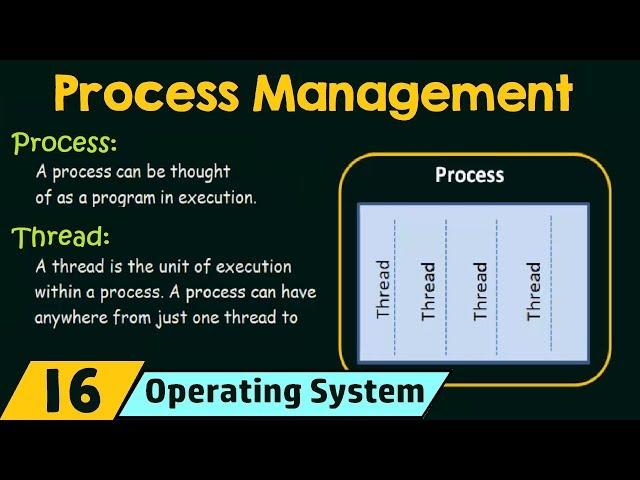 Process Management

Process:
A process can be thought of as a program in execution.

Thread:
A thread is the unit of execution within a process. A process can have anywhere from just one thread to

Process

Thread

Thread

Thread

Thread

16 Operating System